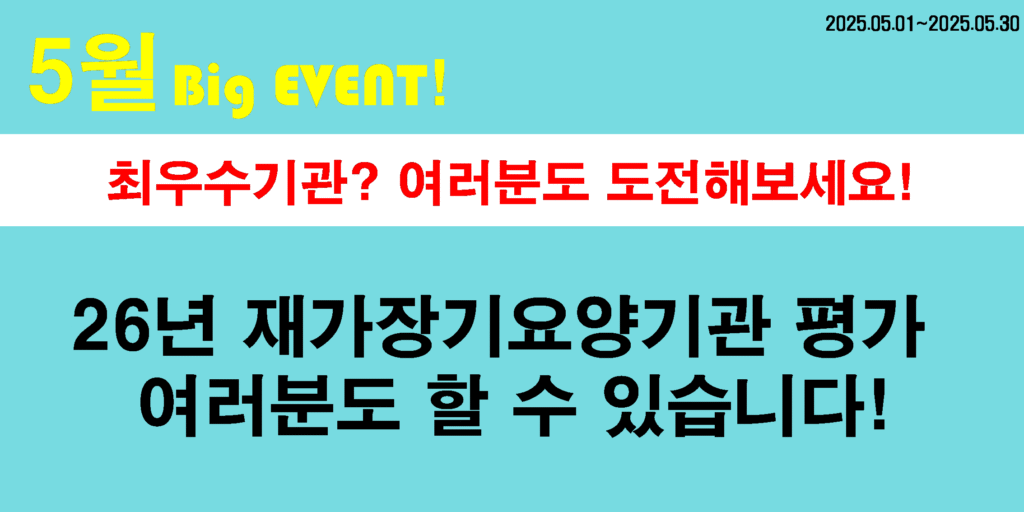 2025.05.01~2025.05.30

5월 Big EVENT!

최우수기관? 여러분도 도전해보세요!

26년 재가장기요양기관 평가 여러분도 할 수 있습니다!